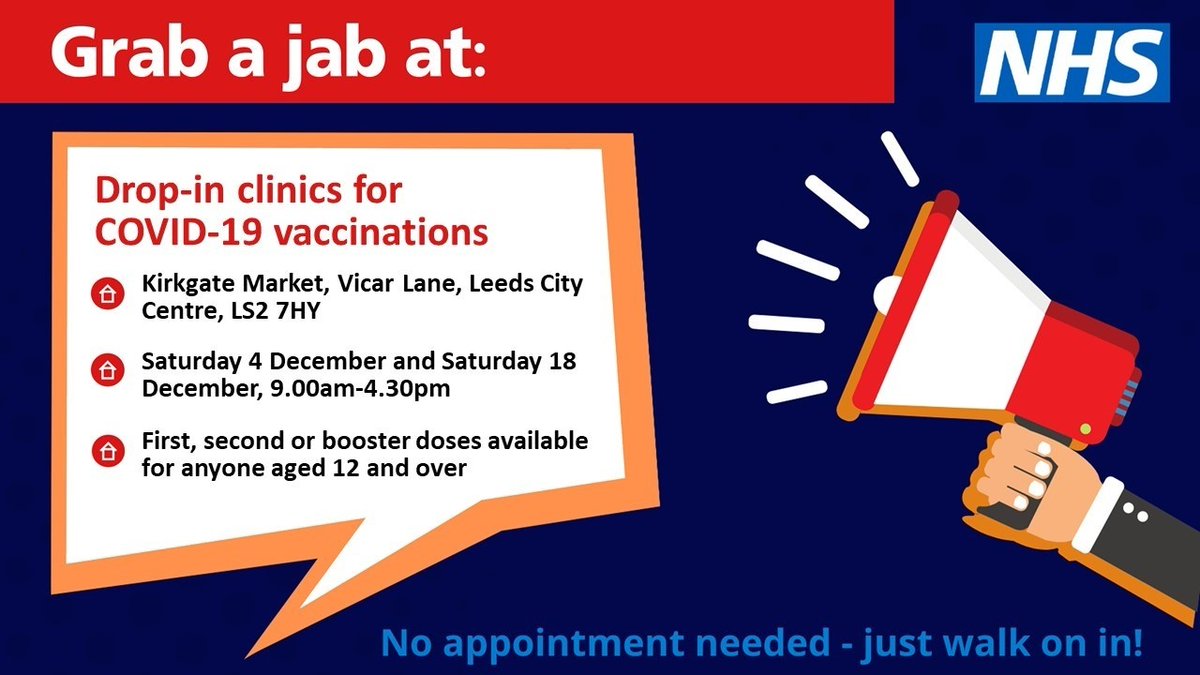 Grab a jab at:

NHS

Drop-in clinics for COVID-19 vaccinations

Kirkgate Market, Vicar Lane, Leeds City Centre, LS2 7HY

Saturday 4 December and Saturday 18 December, 9.00am-4.30pm

First, second or booster doses available for anyone aged 12 and over

No appointment needed - just walk on in!